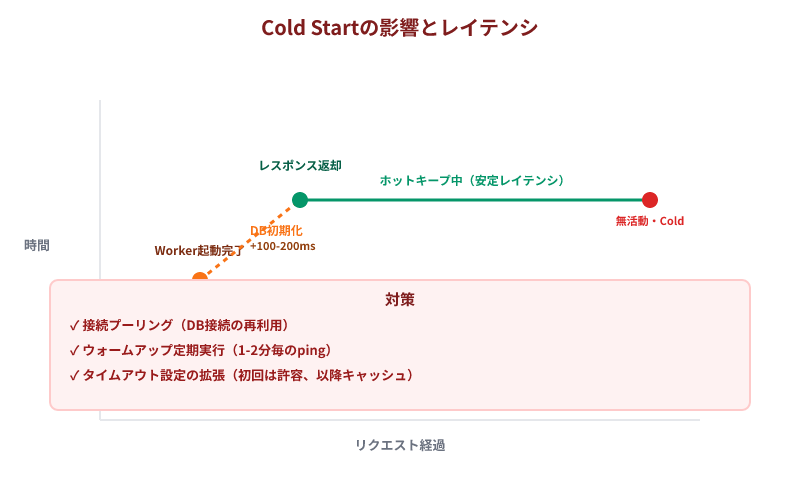 Cold Startの影響とレイテンシ

レスポンス返却

ホットキープ中（安定レイテンシ）

無活動・Cold

時間

DB初期化
+100-200ms

Worker起動完了

対策

✓ 接続プーリング（DB接続の再利用）

✓ ウォームアップ定期実行（1-2分毎のping）

✓ タイムアウト設定の拡張（初回は許容、以降キャッシュ）

リクエスト経過